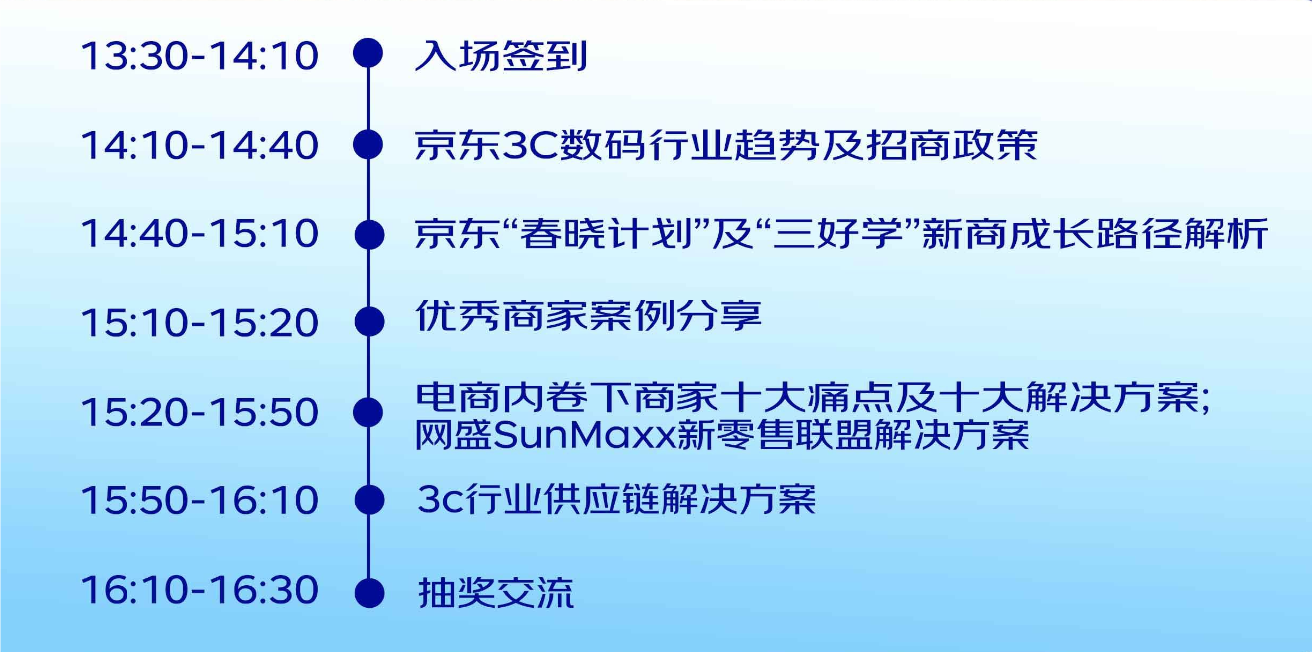 13:30-14:10 入场签到

14:10-14:40 京东3C数码行业趋势及招商政策

14:40-15:10 京东“春晓计划”及“三好学”新商成长路径解析

15:10-15:20 优秀商家案例分享

15:20-15:50 电商内卷下商家十大痛点及十大解决方案; 网盛SunMaxx新零售联盟解决方案

15:50-16:10 3c行业供应链解决方案

16:10-16:30 抽奖交流